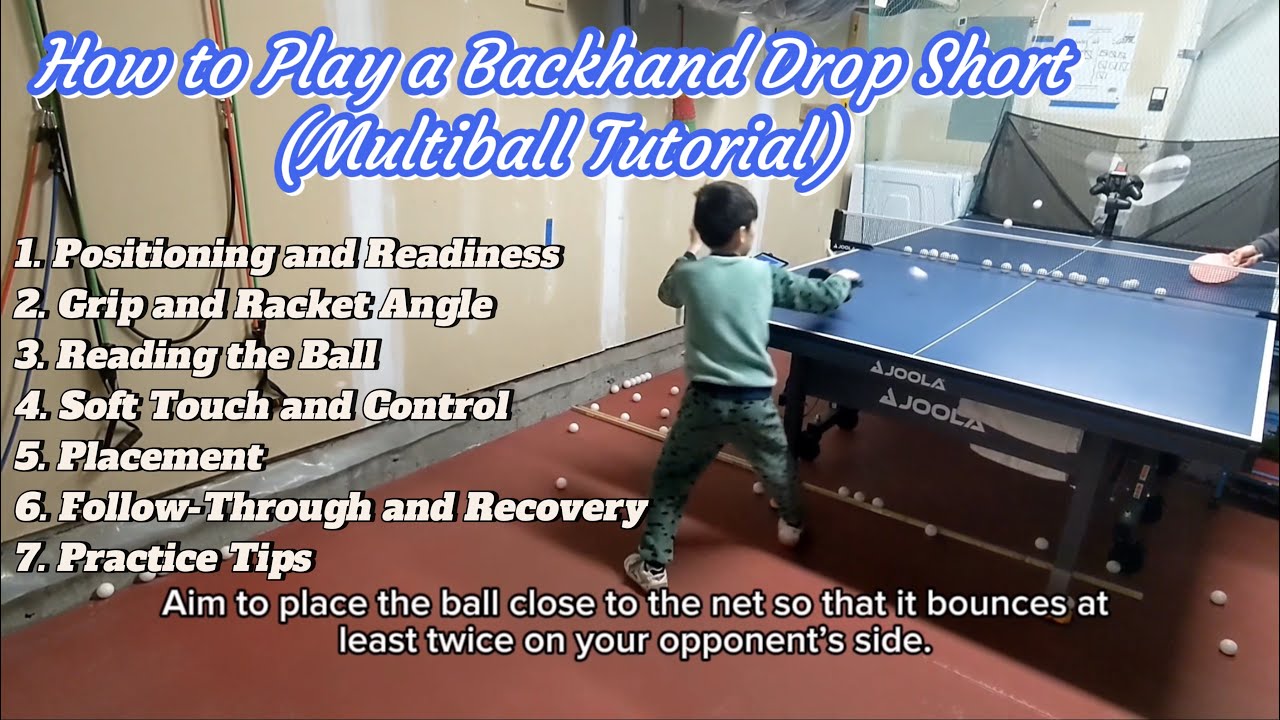 How to Play a Backhand Drop Short (Multiball Tutorial)

1. Positioning and Readiness
2. Grip and Racket Angle
3. Reading the Ball
4. Soft Touch and Control
5. Placement
6. Follow-Through and Recovery
7. Practice Tips

JOOLA
JOOLA
JOOLA

Aim to place the ball close to the net so that it bounces at least twice on your opponent's side.